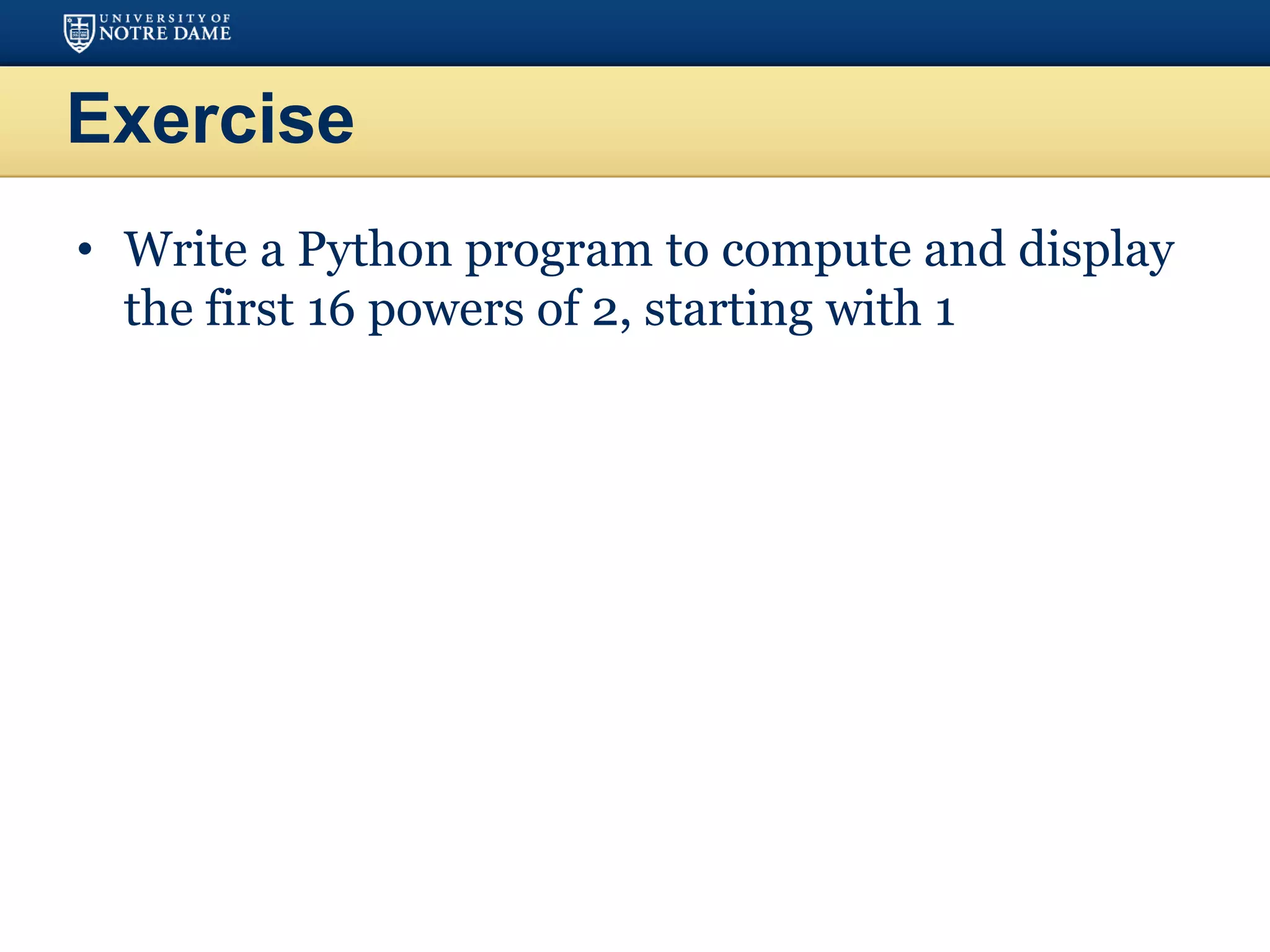 UNIVERSITY OF NOTRE DAME

Exercise

• Write a Python program to compute and display the first 16 powers of 2, starting with 1